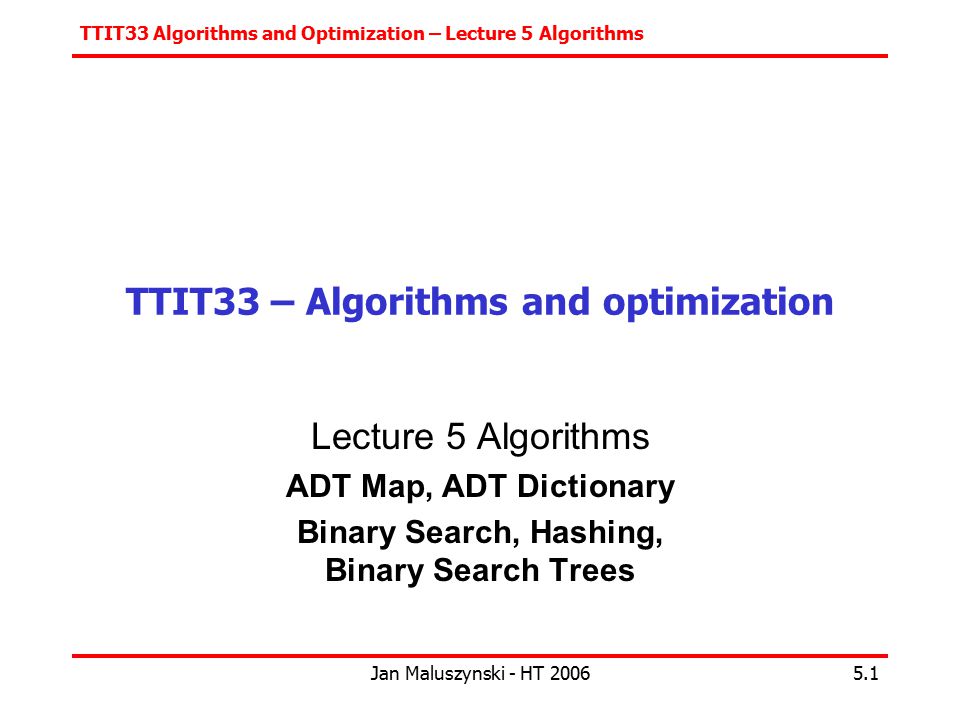 TTIT33 Algorithms and Optimization – Lecture 5 Algorithms

TTIT33 – Algorithms and optimization

Lecture 5 Algorithms

ADT Map, ADT Dictionary

Binary Search, Hashing, Binary Search Trees

Jan Maluszynski - HT 2006

5.1